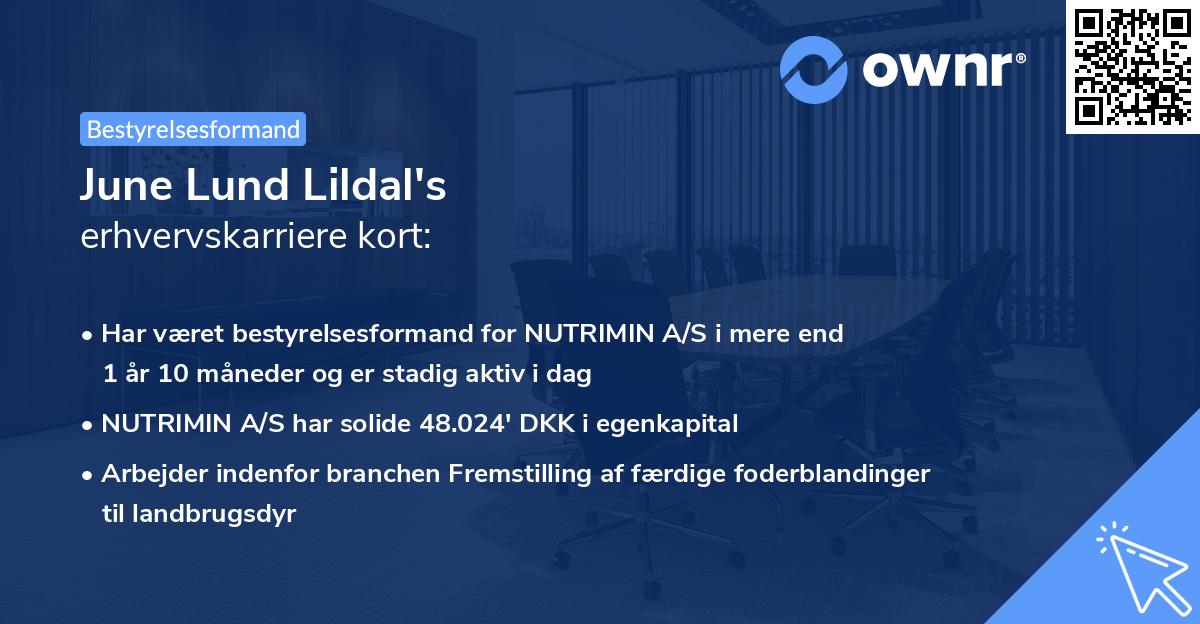 ownr®

Bestyrelsesformand

June Lund Lildal's
erhvervskarriere kort:

• Har været bestyrelsesformand for NUTRIMIN A/S i mere end 1 år 10 måneder og er stadig aktiv i dag

• NUTRIMIN A/S har solide 48.024' DKK i egenkapital

• Arbejder indenfor branchen Fremstilling af færdige foderblandinger til landbrugsdyr